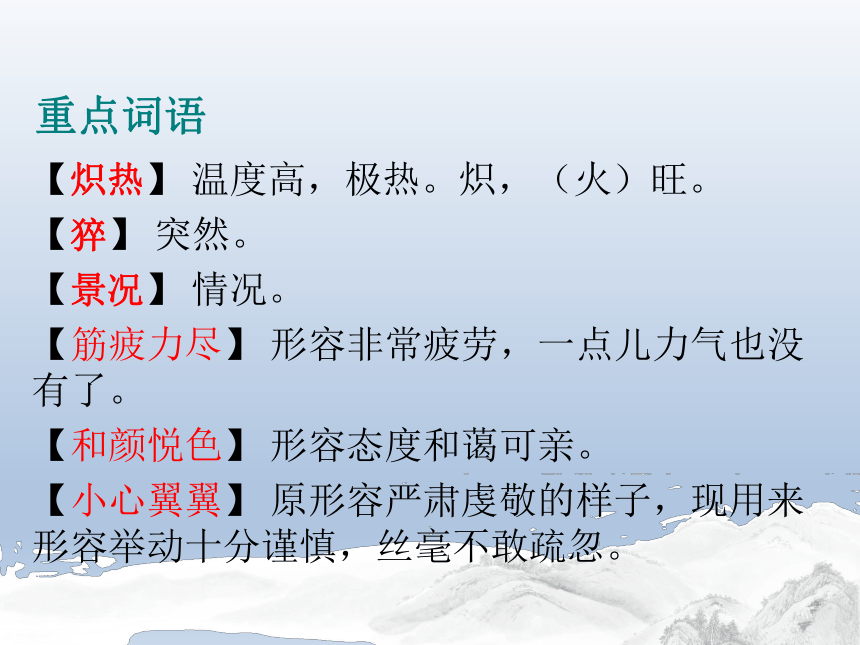 重点词语

【炽热】温度高，极热。炽，（火）旺。

【猝】突然。

【景况】情况。

【筋疲力尽】形容非常疲劳，一点儿力气也没有了。

【和颜悦色】形容态度和蔼可亲。

【小心翼翼】原形容严肃虔敬的样子，现用来形容举动十分谨慎，丝毫不敢疏忽。